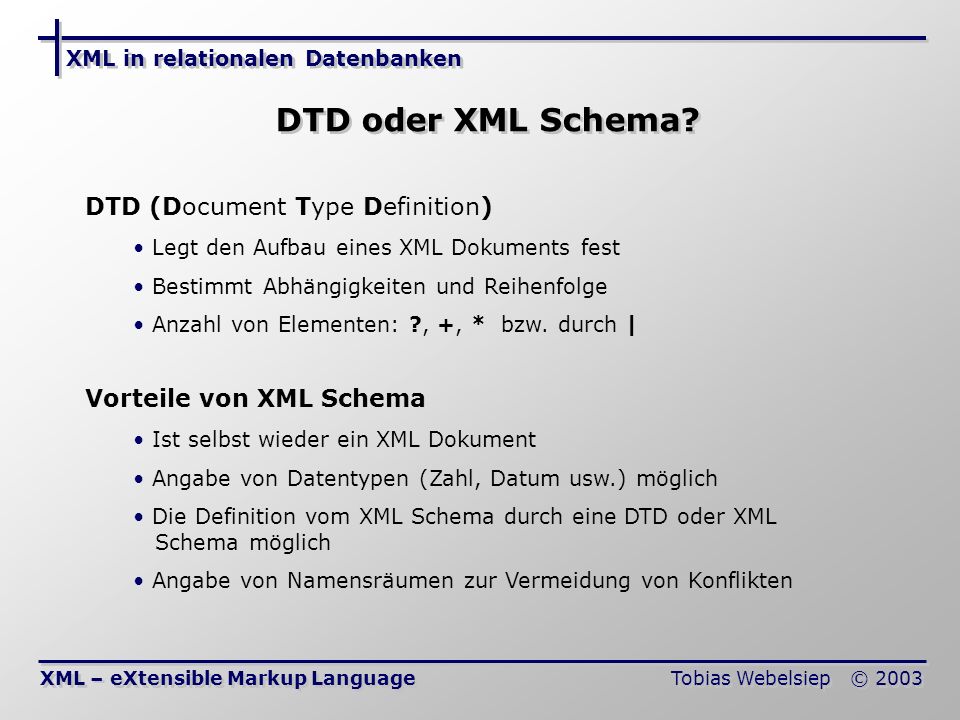 XML in relationalen Datenbanken

DTD oder XML Schema?

DTD (Document Type Definition)

• Legt den Aufbau eines XML Dokuments fest

• Bestimmt Abhängigkeiten und Reihenfolge

• Anzahl von Elementen: ?, +, * bzw. durch |

Vorteile von XML Schema

• Ist selbst wieder ein XML Dokument

• Angabe von Datentypen (Zahl, Datum usw.) möglich

• Die Definition vom XML Schema durch eine DTD oder XML Schema möglich

• Angabe von Namensräumen zur Vermeidung von Konflikten

XML – eXtensible Markup Language

Tobias Webelsiep © 2003